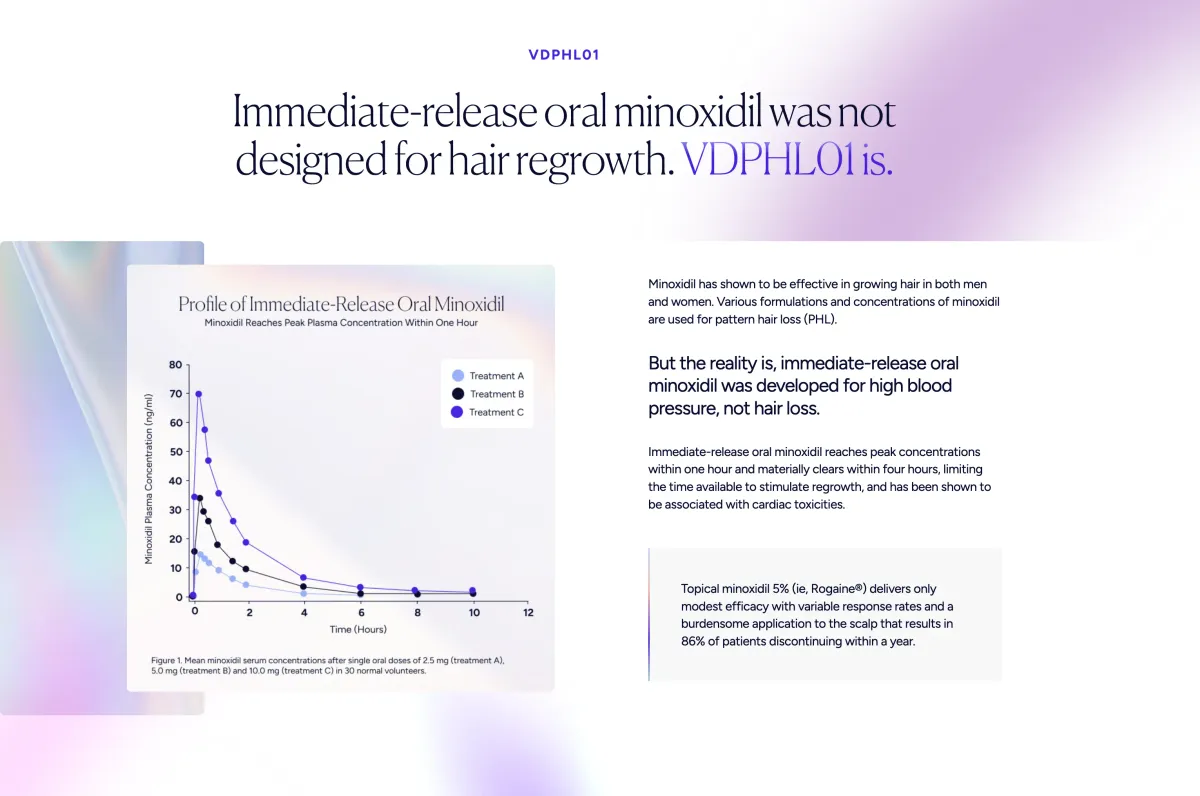 VDPHL01

Immediate-release oral minoxidil was not designed for hair regrowth. VDPHL01 is.

Profile of Immediate-Release Oral Minoxidil
Minoxidil Reaches Peak Plasma Concentration Within One Hour

Treatment A
Treatment B
Treatment C

Minoxidil Plasma Concentration (ng/ml)

80
70
60
50
40
30
20
10
0

0 2 4 6 8 10 12

Time (Hours)

Figure 1. Mean minoxidil serum concentrations after single oral doses of 2.5 mg (treatment A), 5.0 mg (treatment B) and 10.0 mg (treatment C) in 30 normal volunteers.

Minoxidil has shown to be effective in growing hair in both men and women. Various formulations and concentrations of minoxidil are used for pattern hair loss (PHL).

But the reality is, immediate-release oral minoxidil was developed for high blood pressure, not hair loss.

Immediate-release oral minoxidil reaches peak concentrations within one hour and materially clears within four hours, limiting the time available to stimulate regrowth, and has been shown to be associated with cardiac toxicities.

Topical minoxidil 5% (ie, Rogaine®) delivers only modest efficacy with variable response rates and a burdensome application to the scalp that results in 86% of patients discontinuing within a year.